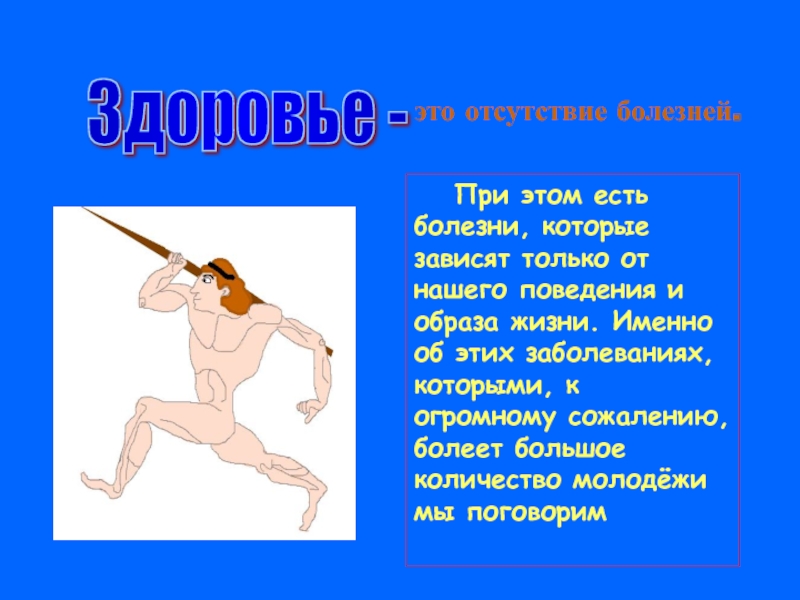 Здоровье - это отсутствие болезней.

При этом есть болезни, которые зависят только от нашего поведения и образа жизни. Именно об этих заболеваниях, которыми, к огромному сожалению, болеет большое количество молодёжи мы поговорим